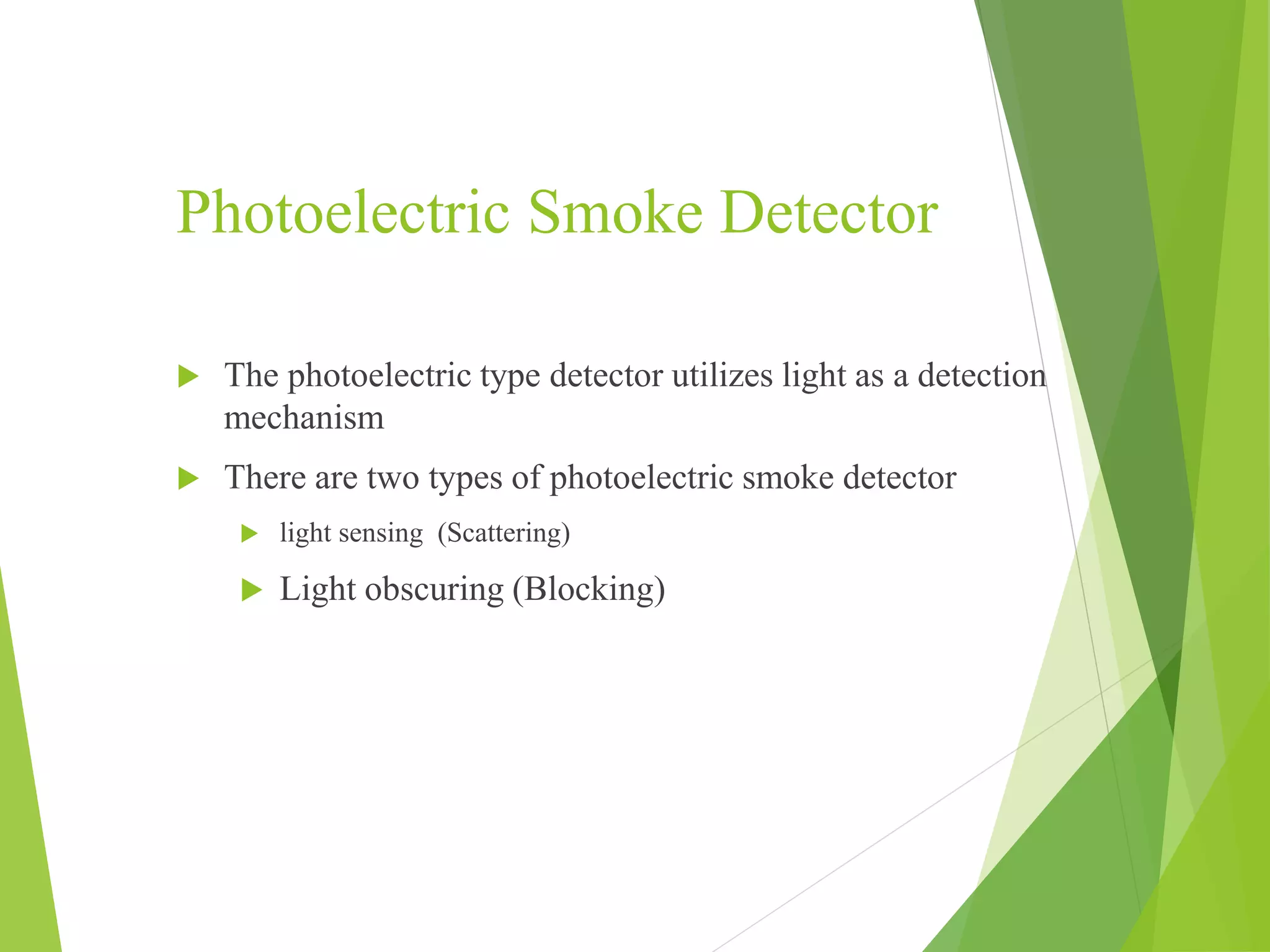 Photoelectric Smoke Detector

The photoelectric type detector utilizes light as a detection mechanism

There are two types of photoelectric smoke detector

light sensing (Scattering)

Light obscuring (Blocking)